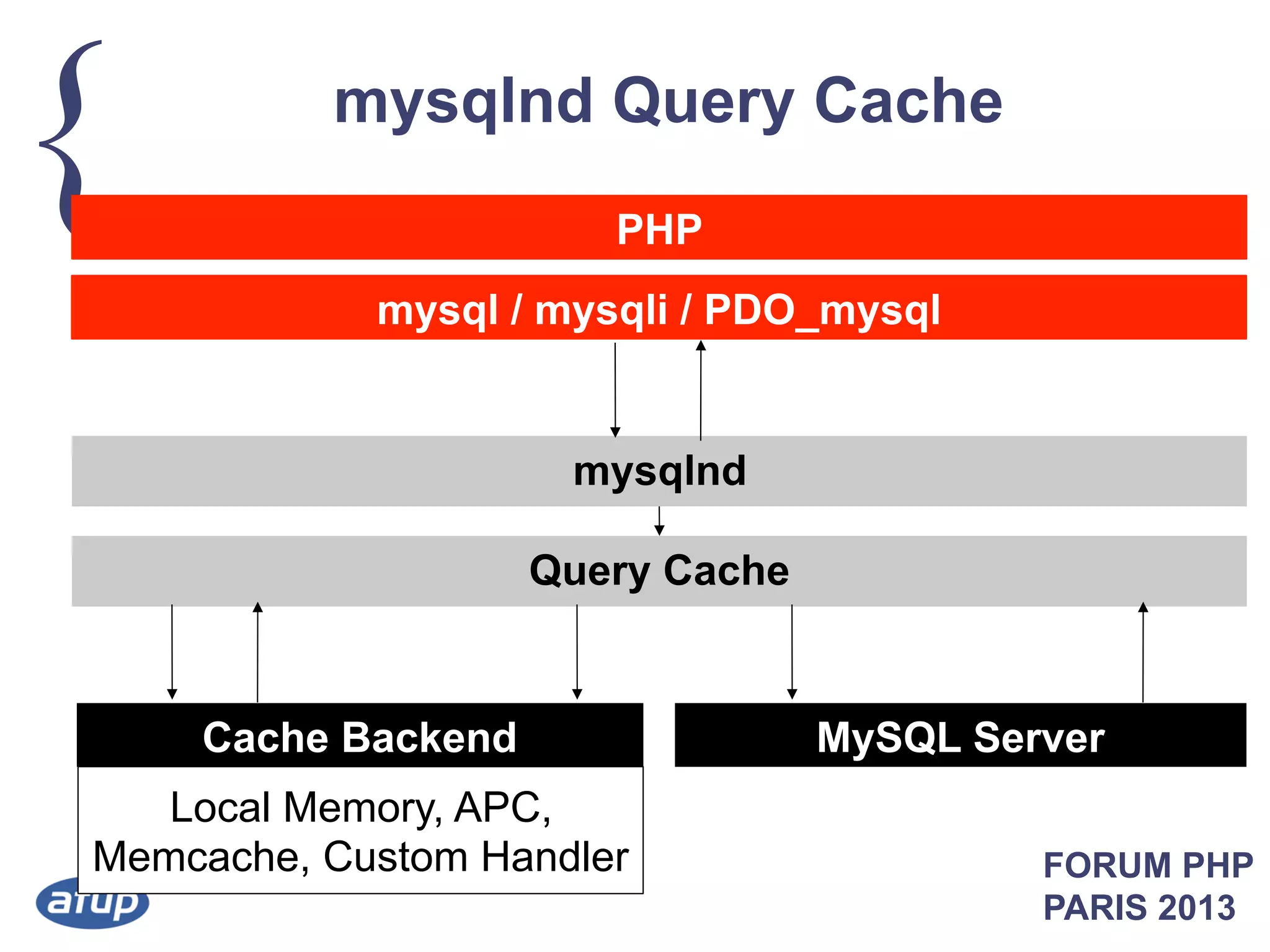 mysqlnd Query Cache

PHP

mysql / mysqli / PDO_mysql

mysqlnd

Query Cache

Cache Backend

Local Memory, APC, Memcache, Custom Handler

MySQL Server

afup

FORUM PHP
PARIS 2013